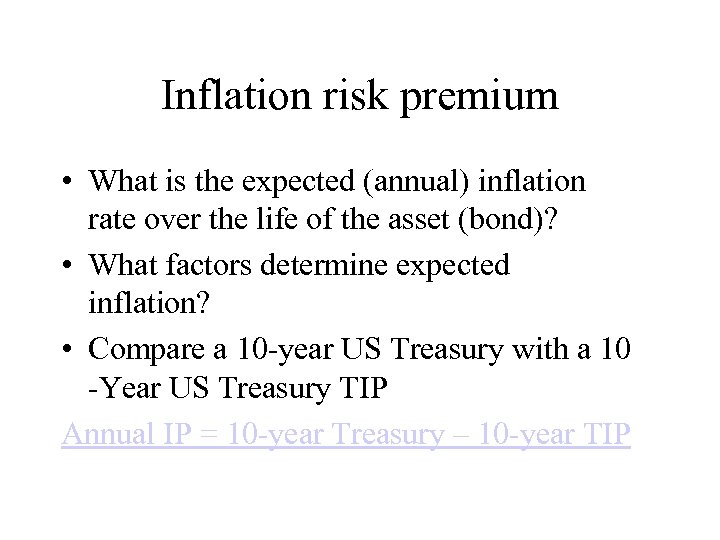 Inflation risk premium

• What is the expected (annual) inflation rate over the life of the asset (bond)?
• What factors determine expected inflation?
• Compare a 10-year US Treasury with a 10 -Year US Treasury TIP

Annual IP = 10-year Treasury – 10-year TIP